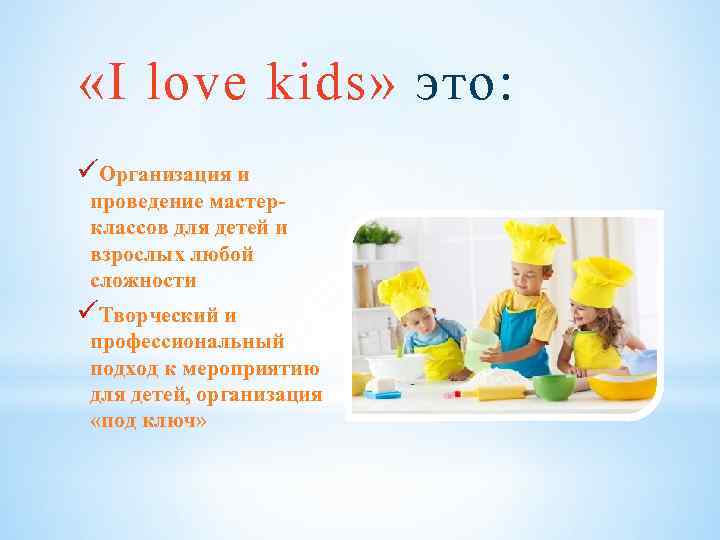 «I love kids» это:

✓Организация и проведение мастер-классов для детей и взрослых любой сложности

✓Творческий и профессиональный подход к мероприятию для детей, организация «под ключ»